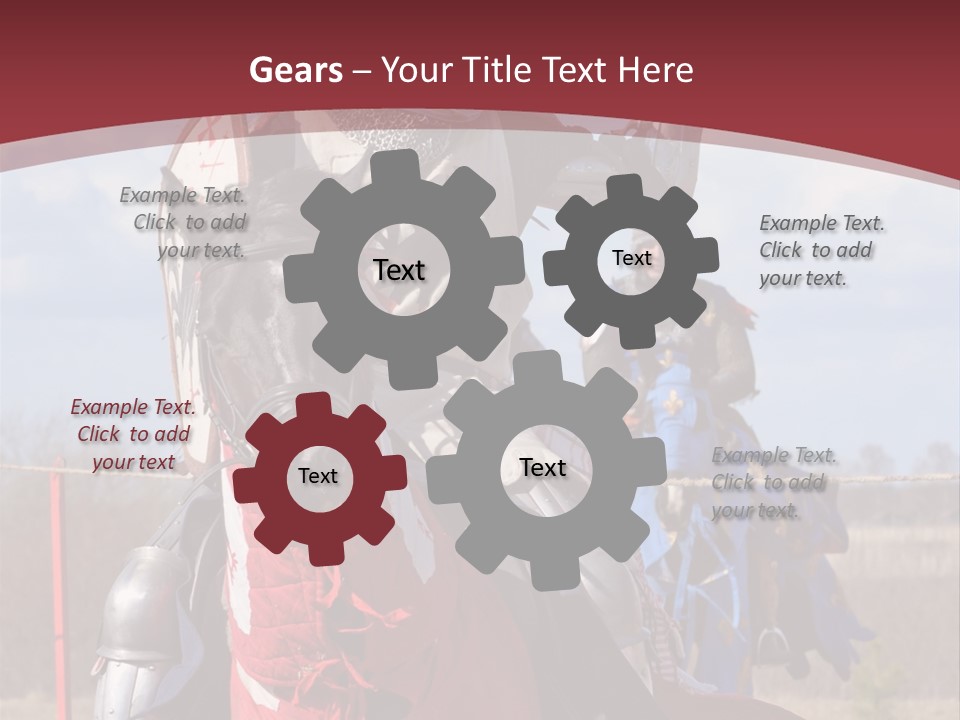 Gears – Your Title Text Here

Example Text. Click to add your text.

Text

Text

Example Text. Click to add your text.

Example Text. Click to add your text

Text

Text

Example Text. Click to add your text.